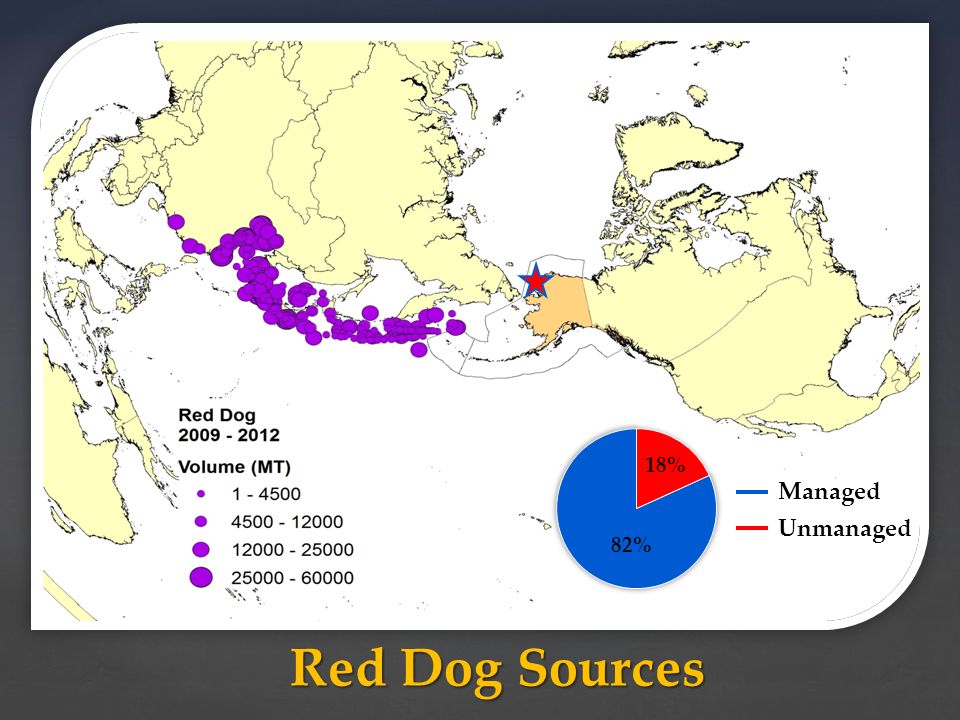 Red Dog
2009 - 2012

Volume (MT)
1 - 4500
4500 - 12000
12000 - 25000
25000 - 60000

18%
82%

Managed
Unmanaged

Red Dog Sources